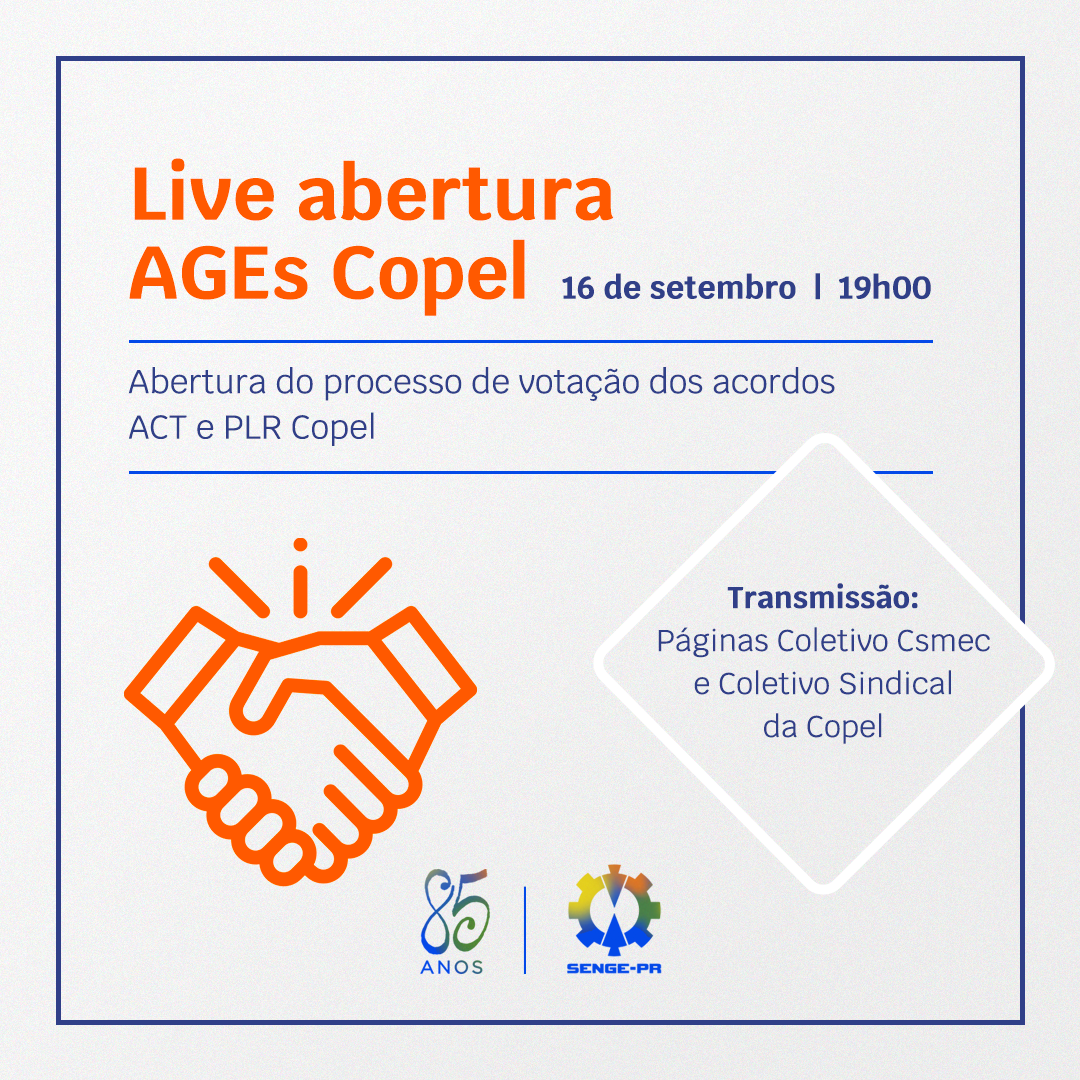 Live abertura
AGEs Copel
16 de setembro | 19h00

Abertura do processo de votação dos acordos ACT e PLR Copel

Transmissão:
Páginas Coletivo Csmec e Coletivo Sindical da Copel

85 ANOS

SENGE-PR